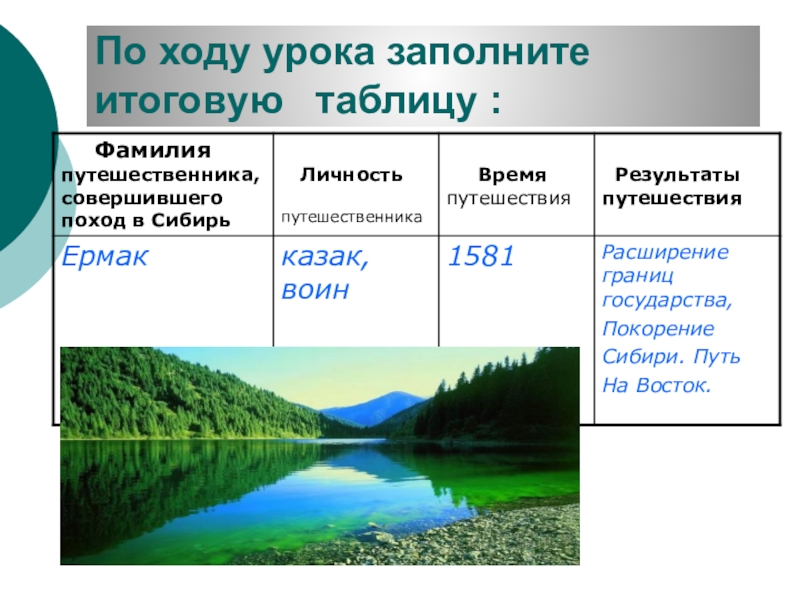 По ходу урока заполните итоговую таблицу :

| Фамилия путешественника, совершившего поход в Сибирь | Личность путешественника | Время путешествия | Результаты путешествия |
|---|---|---|---|
| Ермак | казак, воин | 1581 | Расширение границ государства, Покорение Сибири. Путь На Восток. |